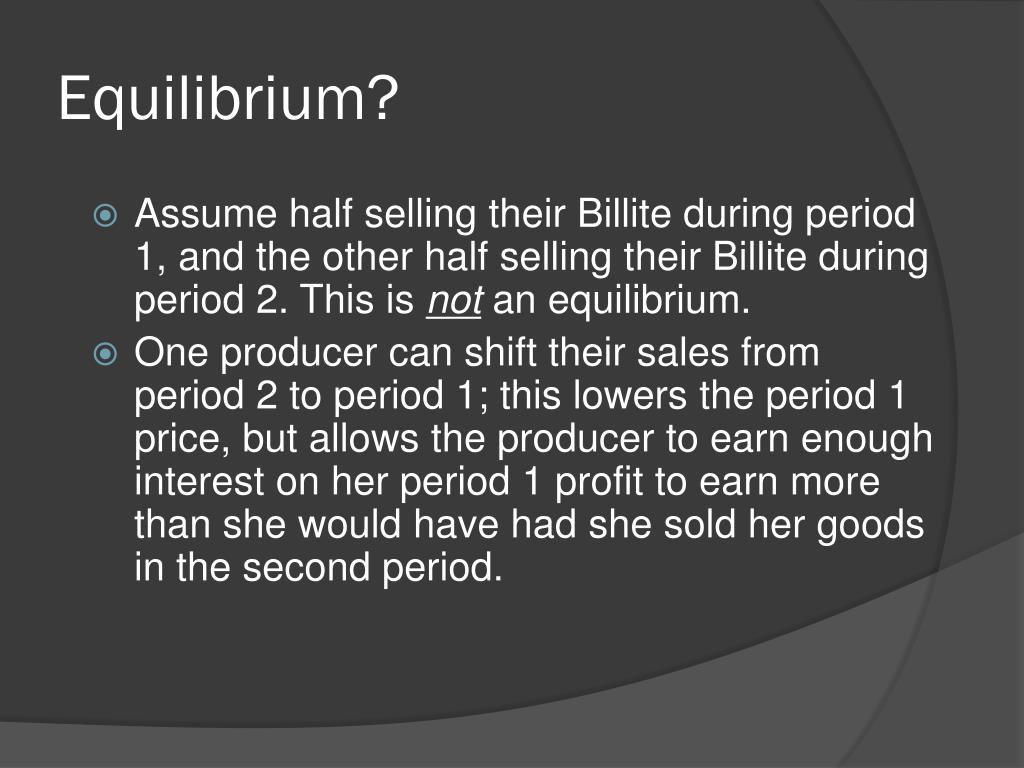 Equilibrium?

Assume half selling their Billite during period 1, and the other half selling their Billite during period 2. This is not an equilibrium.

One producer can shift their sales from period 2 to period 1; this lowers the period 1 price, but allows the producer to earn enough interest on her period 1 profit to earn more than she would have had she sold her goods in the second period.